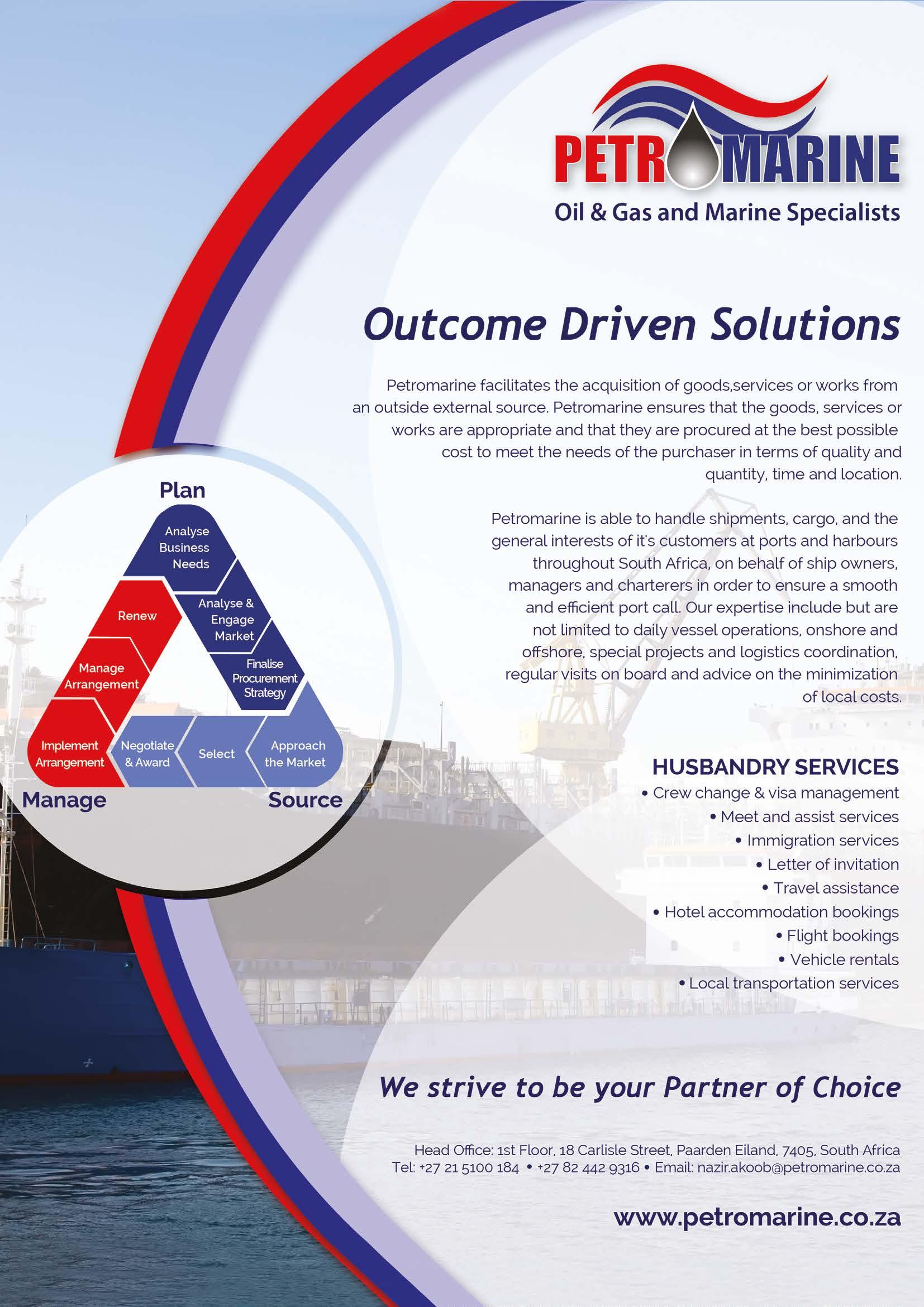 PETROMARINE
Oil & Gas and Marine Specialists

Outcome Driven Solutions

Petromarine facilitates the acquisition of goods,services or works from an outside external source. Petromarine ensures that the goods, services or works are appropriate and that they are procured at the best possible cost to meet the needs of the purchaser in terms of quality and quantity, time and location.

Petromarine is able to handle shipments, cargo, and the general interests of it's customers at ports and harbours throughout South Africa, on behalf of ship owners, managers and charterers in order to ensure a smooth and efficient port call. Our expertise include but are not limited to daily vessel operations, onshore and offshore, special projects and logistics coordination, regular visits on board and advice on the minimization of local costs.

Plan
Analyse Business Needs
Analyse & Engage Market
Finalise Procurement Strategy
Approach the Market
Select
Negotiate & Award
Implement Arrangement
Manage Arrangement
Renew
Manage
Source

HUSBANDRY SERVICES
• Crew change & visa management
• Meet and assist services
• Immigration services
• Letter of invitation
• Travel assistance
• Hotel accommodation bookings
• Flight bookings
• Vehicle rentals
• Local transportation services

We strive to be your Partner of Choice

Head Office: 1st Floor, 18 Carlisle Street, Paarden Eiland, 7405, South Africa
Tel: +27 21 5100 184 • +27 82 442 9316 • Email: nazir.akoob@petromarine.co.za

www.petromarine.co.za